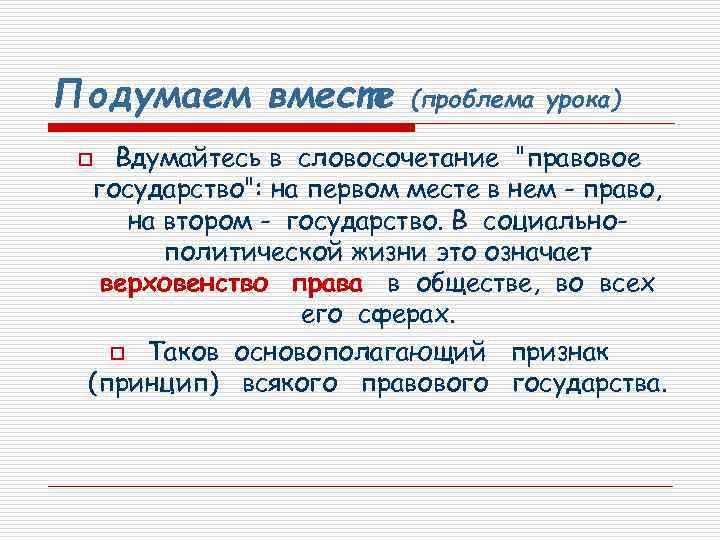 Подумаем вместе (проблема урока)

Вдумайтесь в словосочетание "правовое государство": на первом месте в нем - право, на втором - государство. В социально-политической жизни это означает верховенство права в обществе, во всех его сферах.

Таков основополагающий признак (принцип) всякого правового государства.